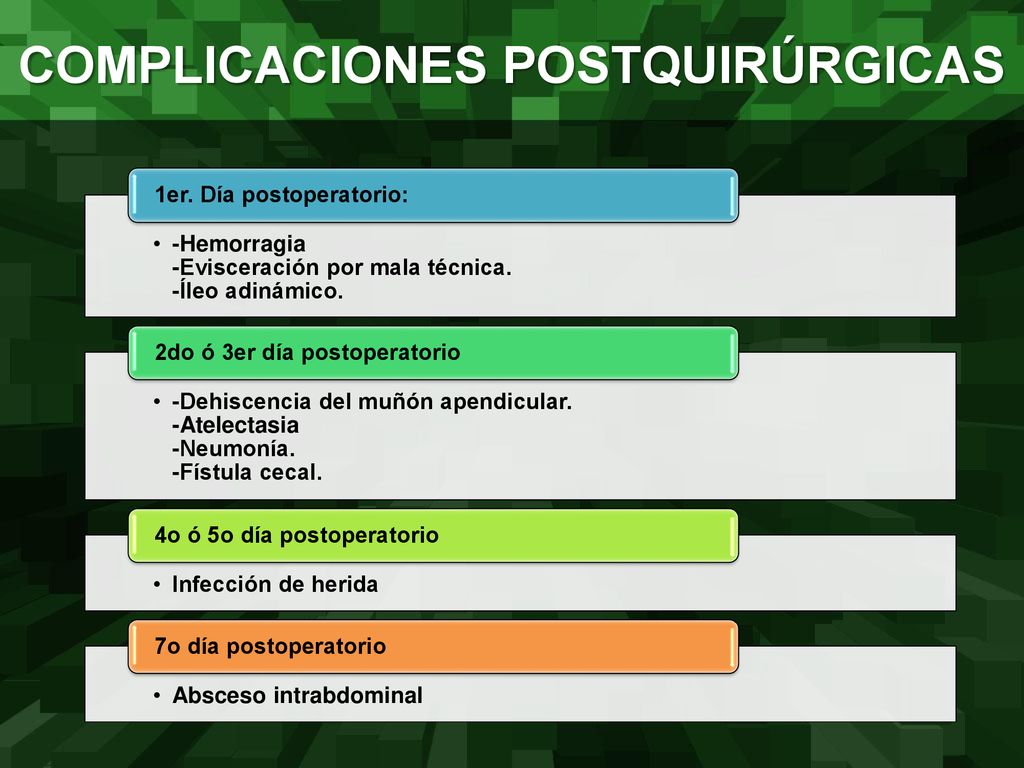 COMPLICACIONES POSTQUIRÚRGICAS

1er. Día postoperatorio:

• -Hemorragia
-Evisceración por mala técnica.
-Íleo adinámico.

2do ó 3er día postoperatorio

• -Dehiscencia del muñón apendicular.
-Atelectasia
-Neumonía.
-Fístula cecal.

4o ó 5o día postoperatorio

• Infección de herida

7o día postoperatorio

• Absceso intrabdominal